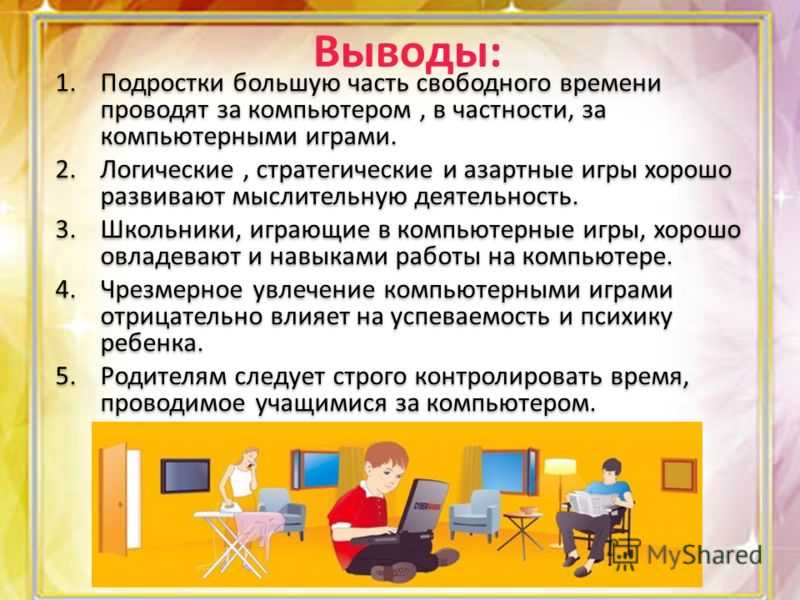 Выводы:

1. Подростки большую часть свободного времени проводят за компьютером , в частности, за компьютерными играми.
2. Логические , стратегические и азартные игры хорошо развивают мыслительную деятельность.
3. Школьники, играющие в компьютерные игры, хорошо овладевают и навыками работы на компьютере.
4. Чрезмерное увлечение компьютерными играми отрицательно влияет на успеваемость и психику ребенка.
5. Родителям следует строго контролировать время, проводимое учащимися за компьютером.

MyShared